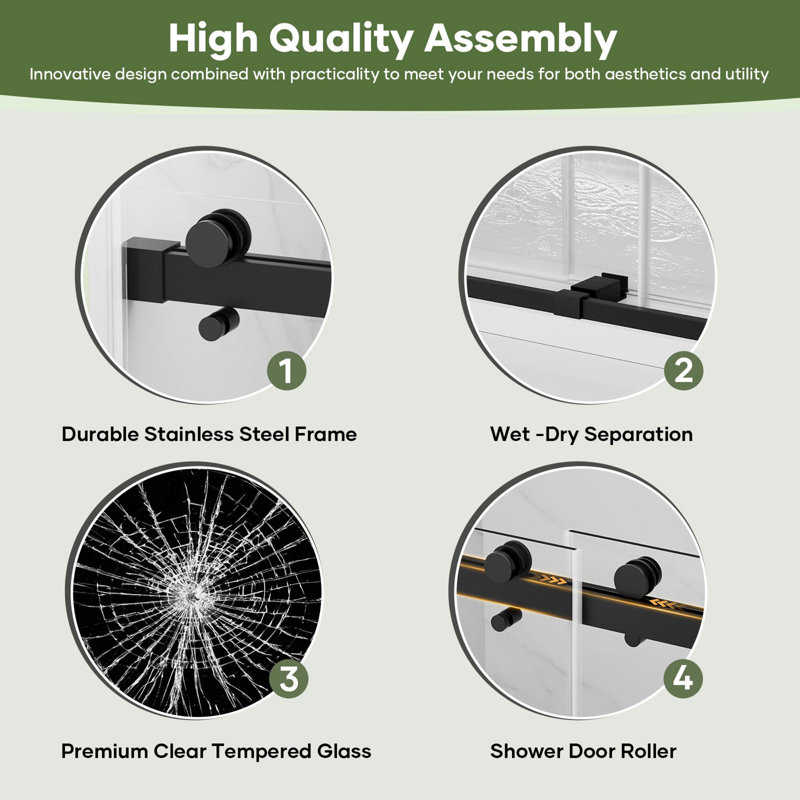 High Quality Assembly
Innovative design combined with practicality to meet your needs for both aesthetics and utility

1
Durable Stainless Steel Frame

2
Wet -Dry Separation

3
Premium Clear Tempered Glass

4
Shower Door Roller